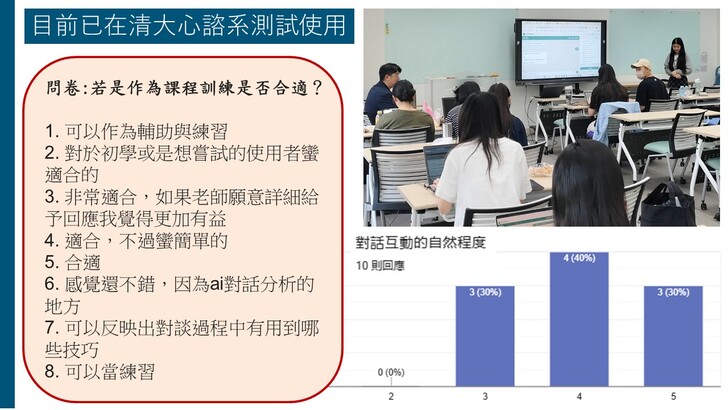 目前已在清大心諮系測試使用

問卷:若是作為課程訓練是否合適？

1. 可以作為輔助與練習
2. 對於初學或是想嘗試的使用者蠻適合的
3. 非常適合，如果老師願意詳細給予回應我覺得更加有益
4. 適合，不過蠻簡單的
5. 合適
6. 感覺還不錯，因為ai對話分析的地方
7. 可以反映出對談過程中有用到哪些技巧
8. 可以當練習

對話互動的自然程度
10 則回應

0 (0%)
3 (30%)
4 (40%)
3 (30%)

2
3
4
5